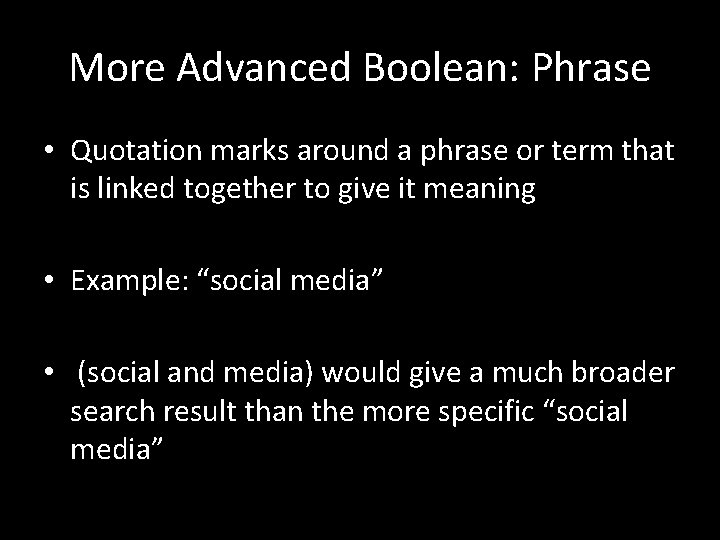 More Advanced Boolean: Phrase

• Quotation marks around a phrase or term that is linked together to give it meaning

• Example: "social media"

• (social and media) would give a much broader search result than the more specific "social media"